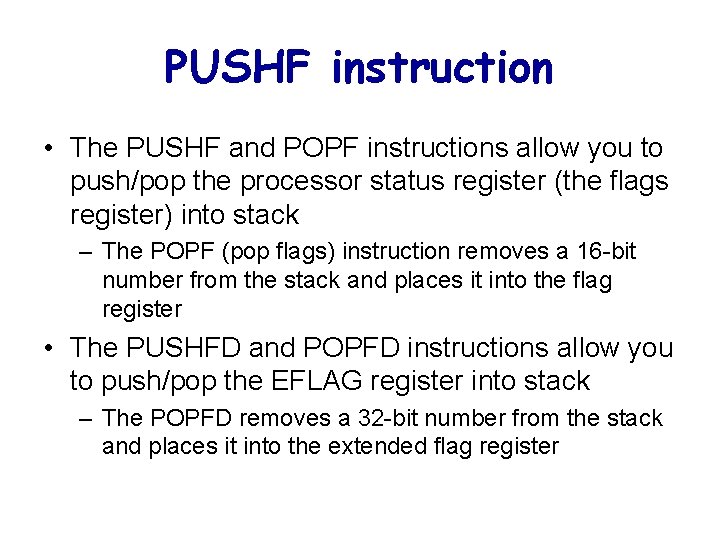 PUSHF instruction

• The PUSHF and POPF instructions allow you to push/pop the processor status register (the flags register) into stack

– The POPF (pop flags) instruction removes a 16-bit number from the stack and places it into the flag register

• The PUSHFD and POPFD instructions allow you to push/pop the EFLAG register into stack

– The POPFD removes a 32-bit number from the stack and places it into the extended flag register